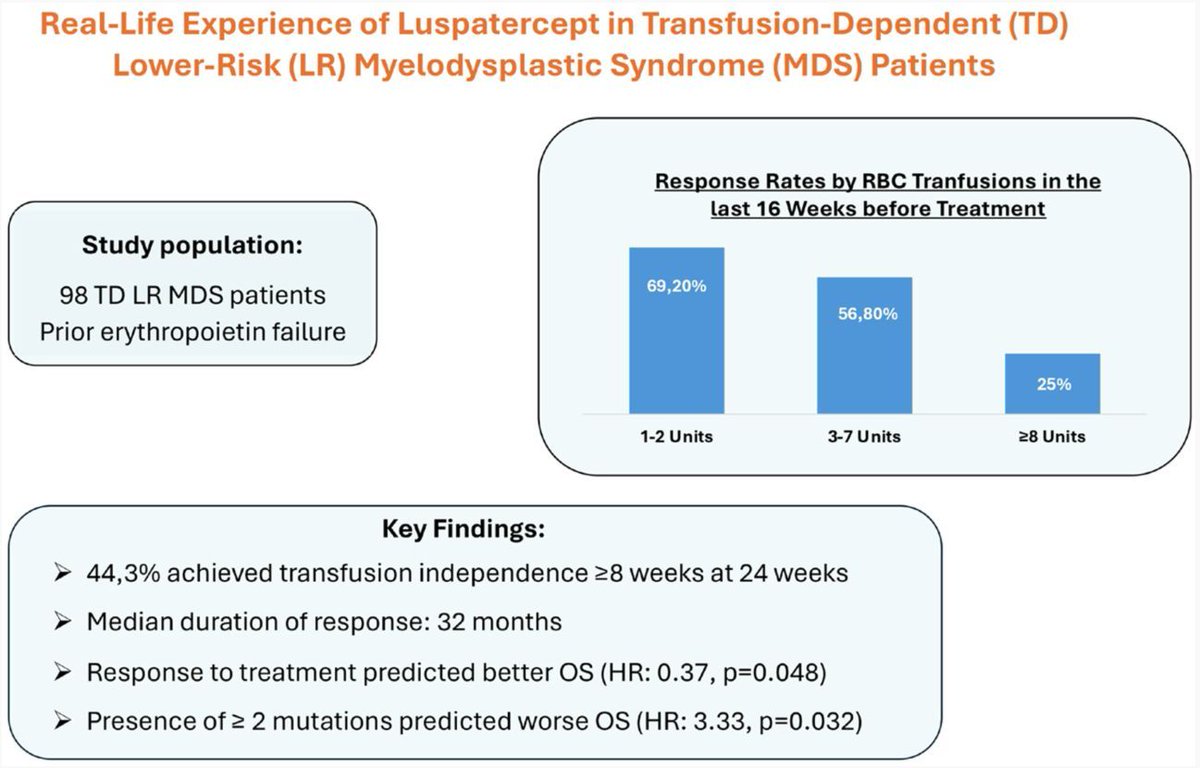 Real-Life Experience of Luspatercept in Transfusion-Dependent (TD) Lower-Risk (LR) Myelodysplastic Syndrome (MDS) Patients

Study population:
98 TD LR MDS patients
Prior erythropoietin failure

Response Rates by RBC Tranfusions in the last 16 Weeks before Treatment

69,20%
56,80%
25%

1-2 Units
3-7 Units
≥8 Units

Key Findings:
➢ 44,3% achieved transfusion independence ≥8 weeks at 24 weeks
➢ Median duration of response: 32 months
➢ Response to treatment predicted better OS (HR: 0.37, p=0.048)
➢ Presence of ≥ 2 mutations predicted worse OS (HR: 3.33, p=0.032)